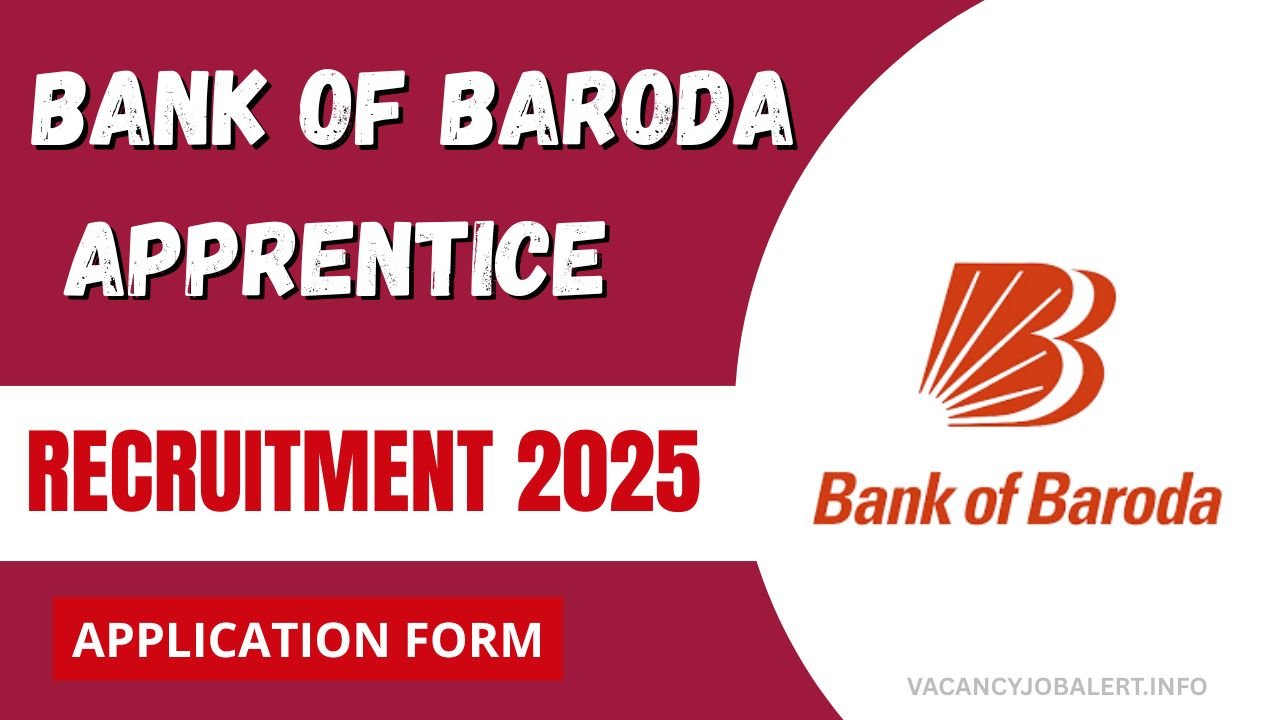 BANK OF BARODA APPRENTICE

RECRUITMENT 2025

APPLICATION FORM

Bank of Baroda

VACANCYJOBALERT.INFO